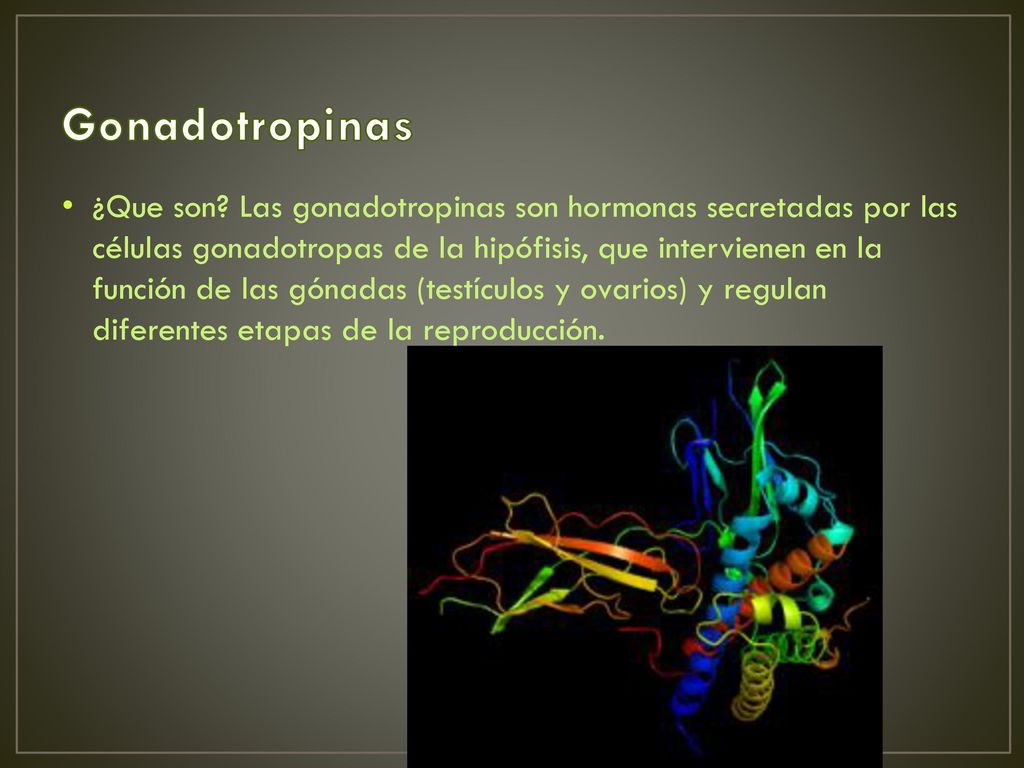 Gonadotropinas

• ¿Que son? Las gonadotropinas son hormonas secretadas por las células gonadotropas de la hipófisis, que intervienen en la función de las gónadas (testículos y ovarios) y regulan diferentes etapas de la reproducción.